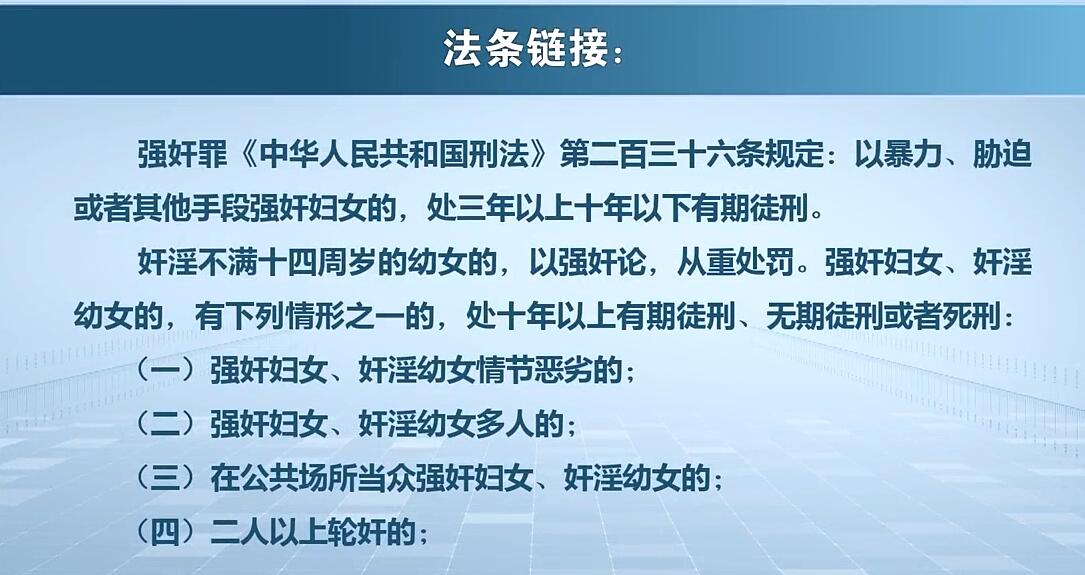 法条链接：

强奸罪《中华人民共和国刑法》第二百三十六条规定：以暴力、胁迫或者其他手段强奸妇女的，处三年以上十年以下有期徒刑。

奸淫不满十四周岁的幼女的，以强奸论，从重处罚。强奸妇女、奸淫幼女的，有下列情形之一的，处十年以上有期徒刑、无期徒刑或者死刑：

（一）强奸妇女、奸淫幼女情节恶劣的；

（二）强奸妇女、奸淫幼女多人的；

（三）在公共场所当众强奸妇女、奸淫幼女的；

（四）二人以上轮奸的；